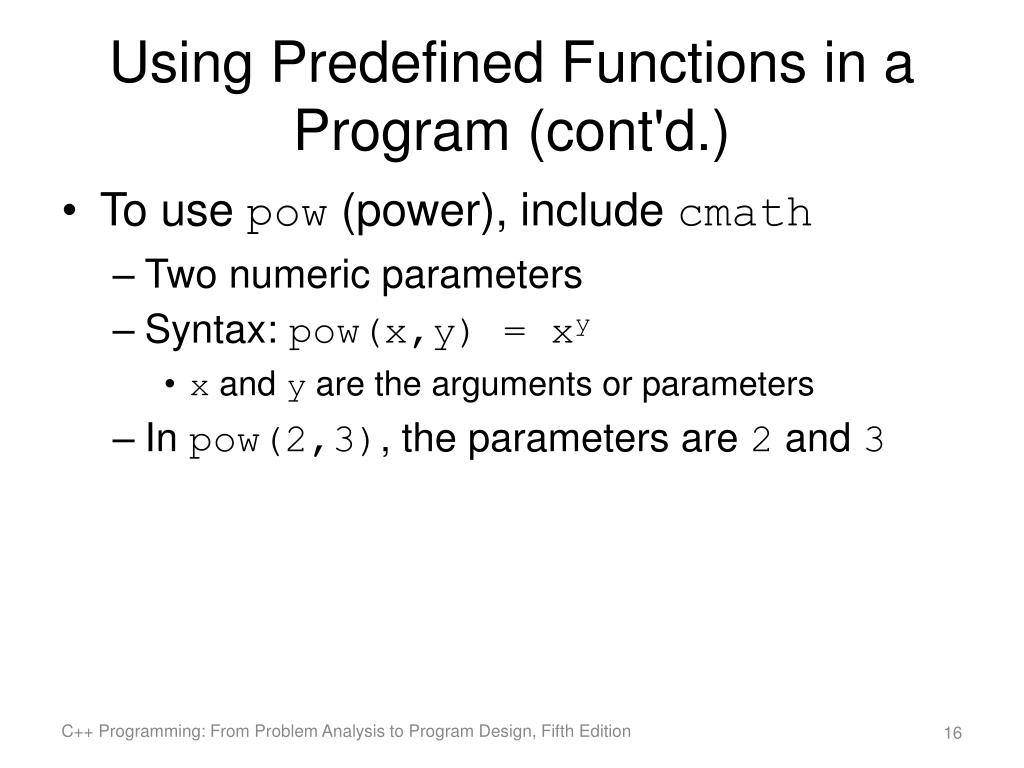 Using Predefined Functions in a Program (cont'd.)

• To use pow (power), include cmath
– Two numeric parameters
– Syntax: pow(x,y) = $x^y$
• x and y are the arguments or parameters
– In pow(2,3), the parameters are 2 and 3

C++ Programming: From Problem Analysis to Program Design, Fifth Edition

16